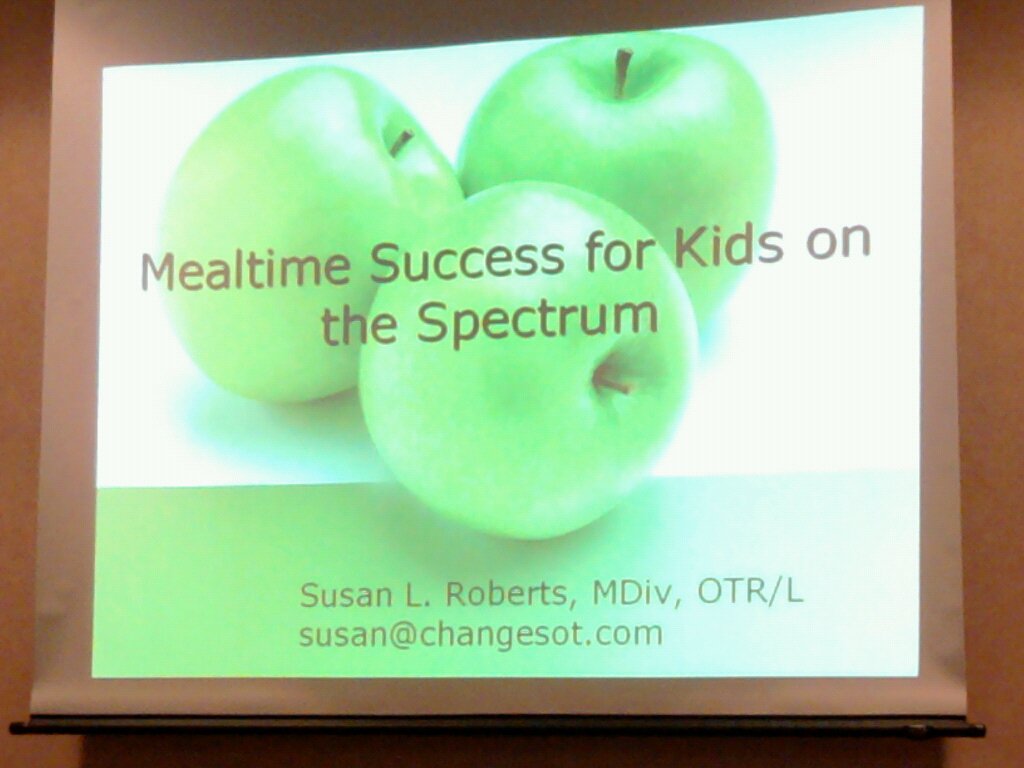 Mealtime Success for Kids on the Spectrum

Susan L. Roberts, MDiv, OTR/L
susan@changesot.com